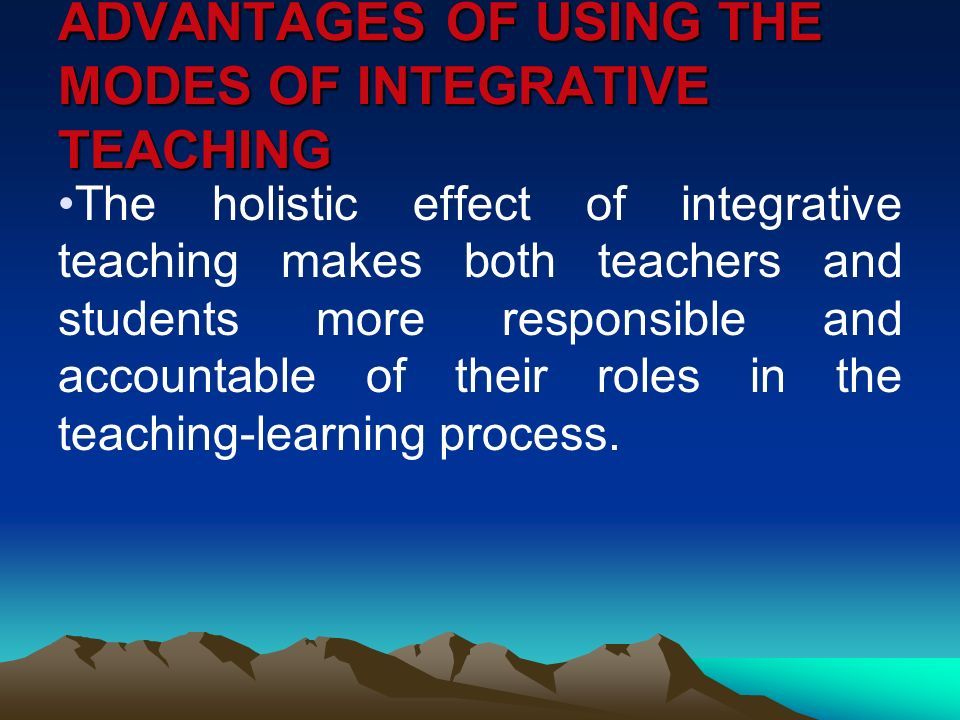 ADVANTAGES OF USING THE MODES OF INTEGRATIVE TEACHING

•The holistic effect of integrative teaching makes both teachers and students more responsible and accountable of their roles in the teaching-learning process.